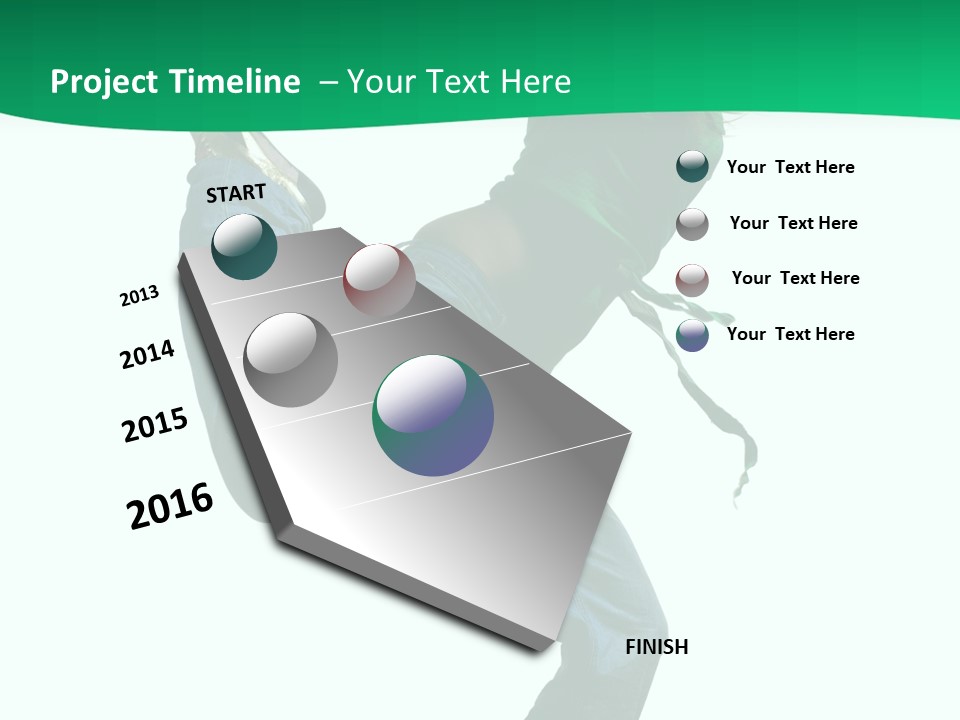 Project Timeline – Your Text Here

START

2013

2014

2015

2016

FINISH

Your Text Here

Your Text Here

Your Text Here

Your Text Here